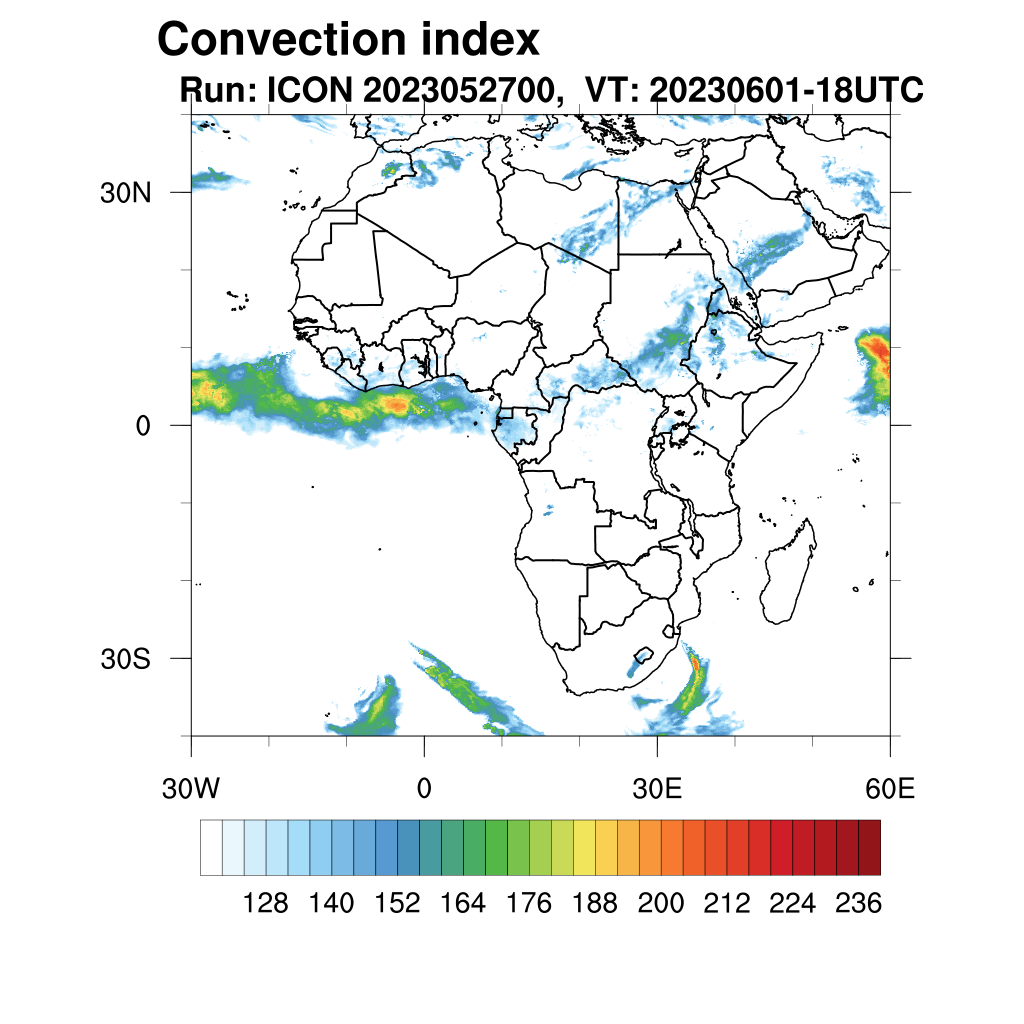 Convection index
Run: ICON 2023052700, VT: 20230601-18UTC

30N
0
30S

30W
0
30E
60E

128 140 152 164 176 188 200 212 224 236